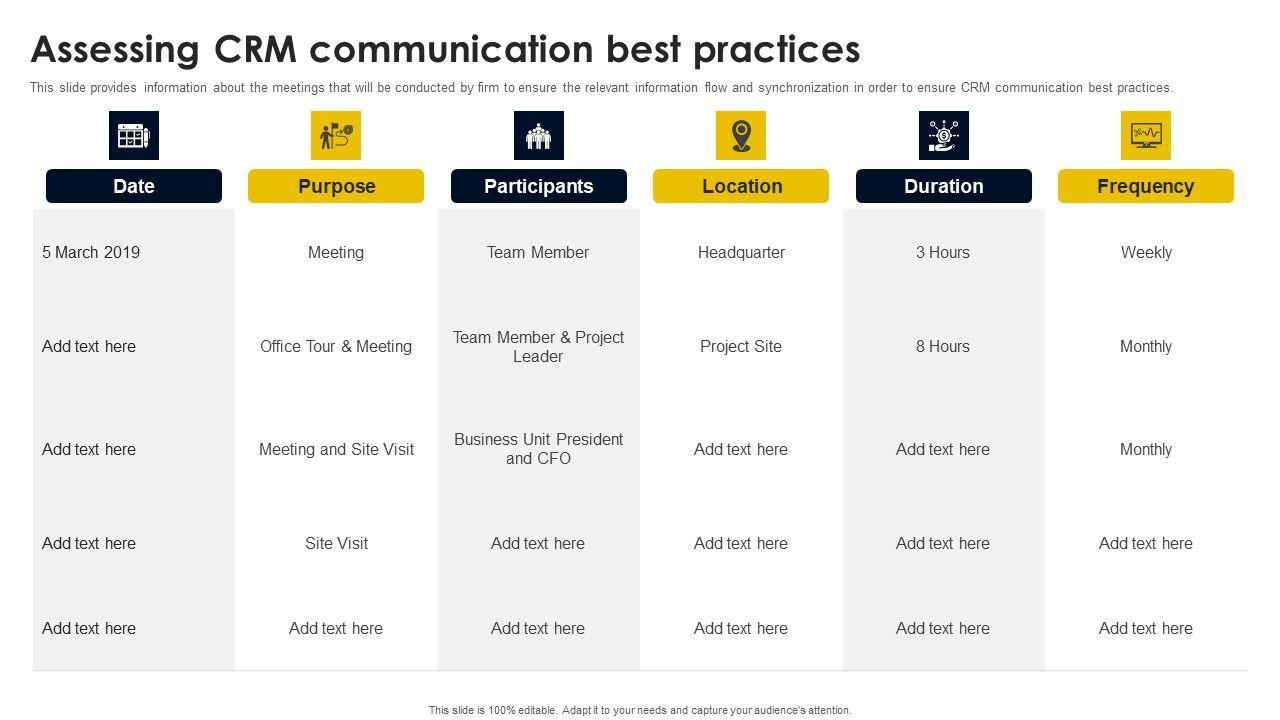 Assessing CRM communication best practices

This slide provides information about the meetings that will be conducted by firm to ensure the relevant information flow and synchronization in order to ensure CRM communication best practices.

| Date | Purpose | Participants | Location | Duration | Frequency |
|---|---|---|---|---|---|
| 5 March 2019 | Meeting | Team Member | Headquarter | 3 Hours | Weekly |
| Add text here | Office Tour & Meeting | Team Member & Project Leader | Project Site | 8 Hours | Monthly |
| Add text here | Meeting and Site Visit | Business Unit President and CFO | Add text here | Add text here | Monthly |
| Add text here | Site Visit | Add text here | Add text here | Add text here | Add text here |
| Add text here | Add text here | Add text here | Add text here | Add text here | Add text here |

This slide is 100% editable. Adapt it to your needs and capture your audience's attention.